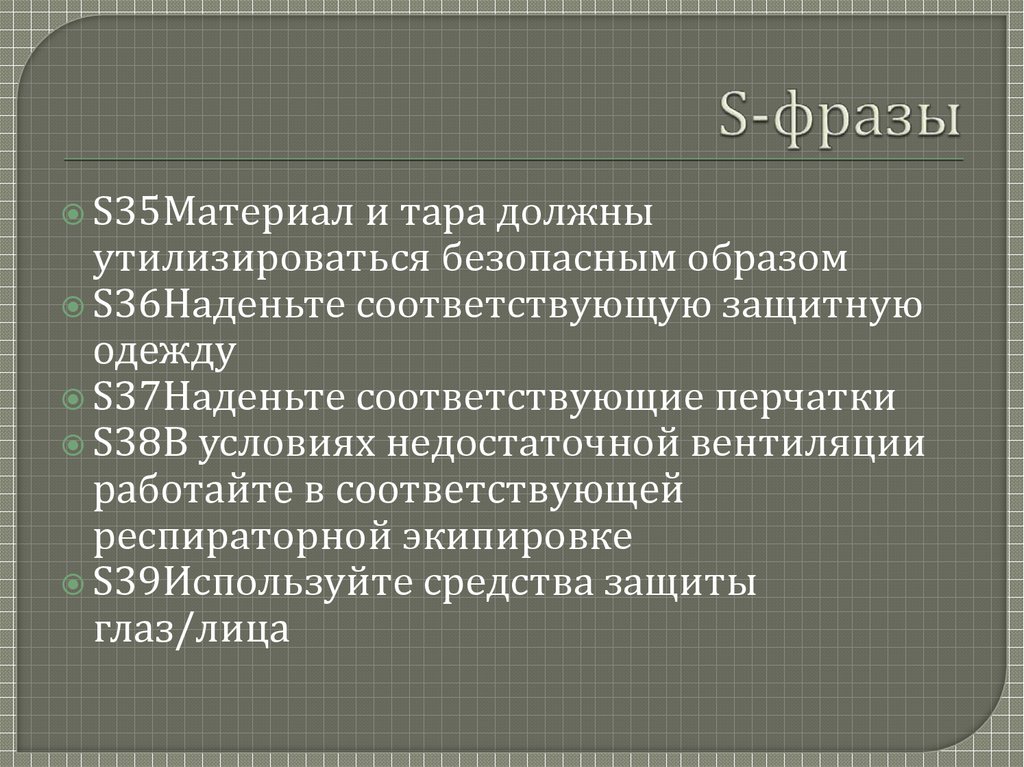 S-фразы

S35Материал и тара должны утилизироваться безопасным образом
S36Наденьте соответствующую защитную одежду
S37Наденьте соответствующие перчатки
S38В условиях недостаточной вентиляции работайте в соответствующей респираторной экипировке
S39Используйте средства защиты глаз/лица